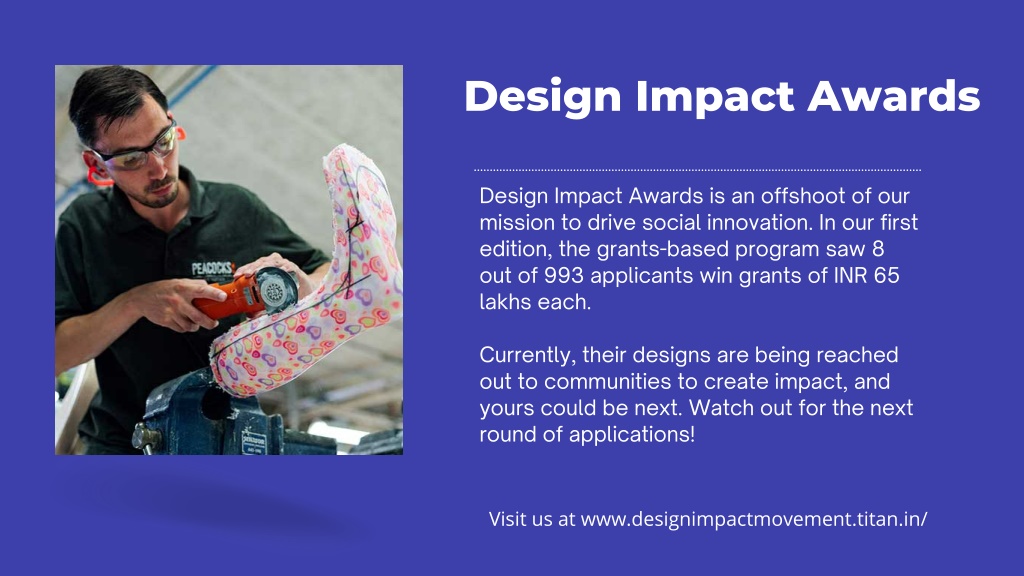 PEACOCKS

Design Impact Awards

Design Impact Awards is an offshoot of our mission to drive social innovation. In our first edition, the grants-based program saw 8 out of 993 applicants win grants of INR 65 lakhs each.

Currently, their designs are being reached out to communities to create impact, and yours could be next. Watch out for the next round of applications!

Visit us at www.designimpactmovement.titan.in/